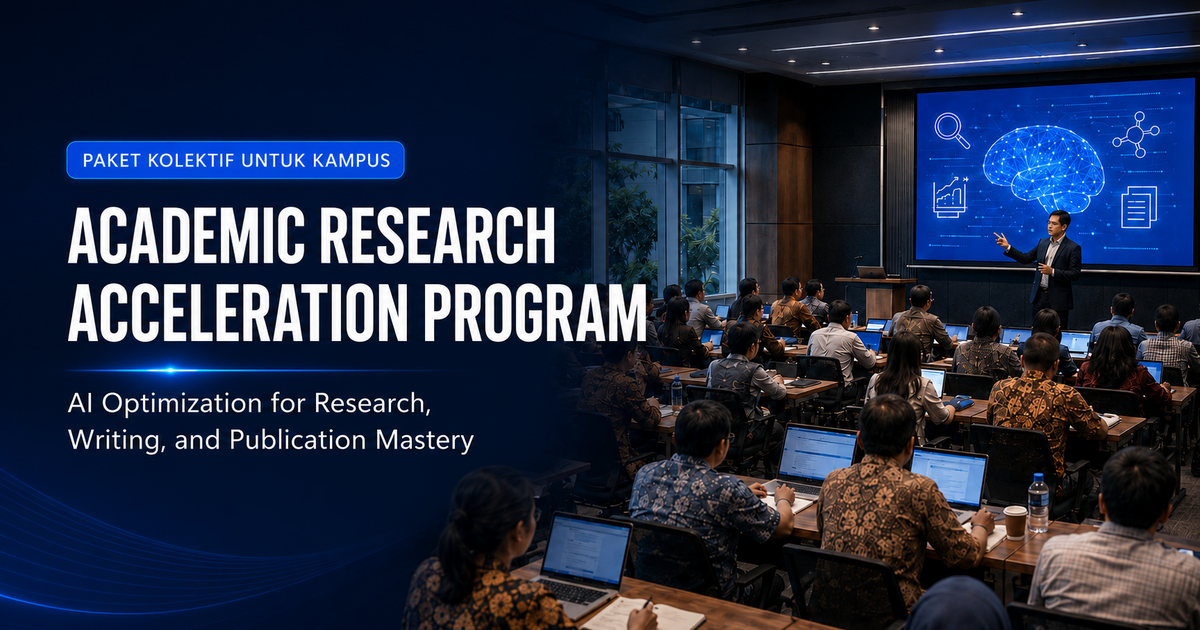 PAKET KOLEKTIF UNTUK KAMPUS

ACADEMIC RESEARCH ACCELERATION PROGRAM

AI Optimization for Research, Writing, and Publication Mastery